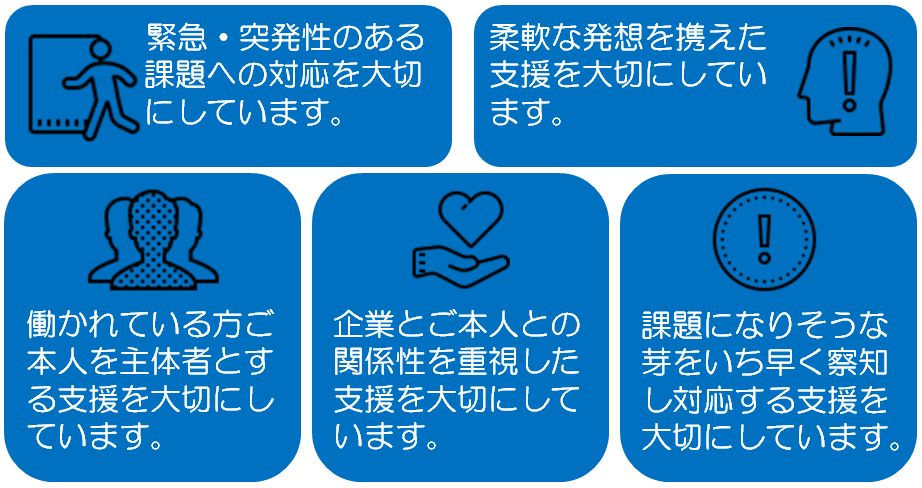 緊急・突発性のある課題への対応を大切にしています。

柔軟な発想を携えた支援を大切にしています。

働かれている方ご本人を主体者とする支援を大切にしています。

企業とご本人との関係性を重視した支援を大切にしています。

課題になりそうな芽をいち早く察知し対応する支援を大切にしています。